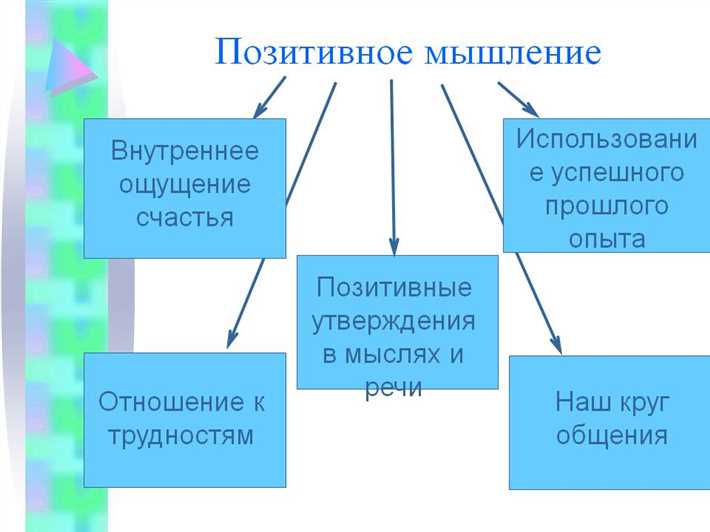 Позитивное мышление

Внутреннее ощущение счастья

Использование успешного прошлого опыта

Позитивные утверждения в мыслях и речи

Отношение к трудностям

Наш круг общения